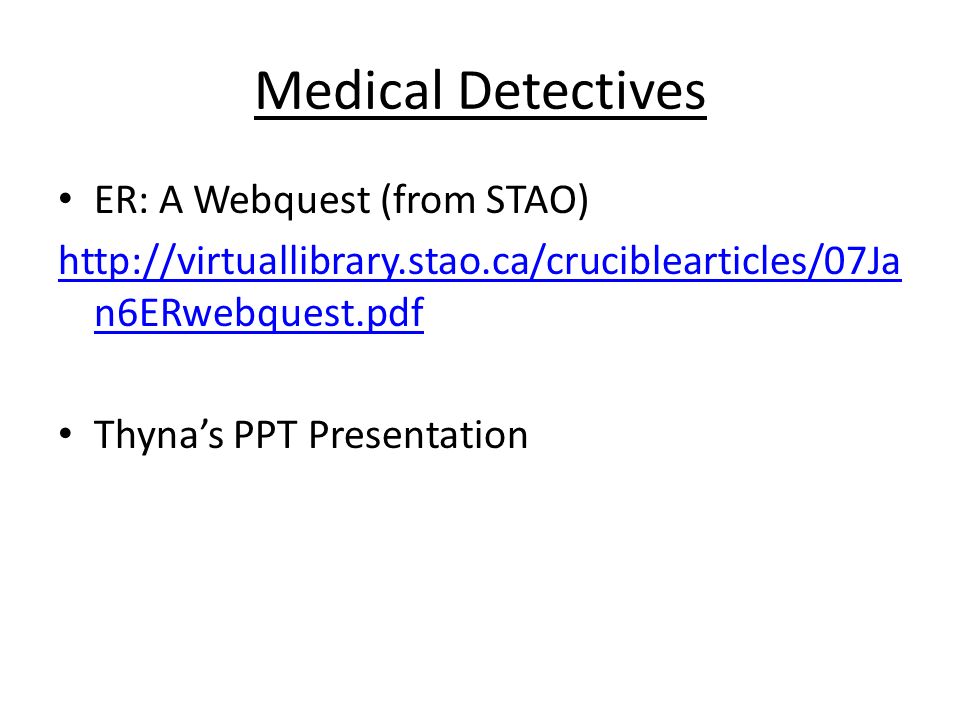 Medical Detectives

• ER: A Webquest (from STAO)
http://virtuallibrary.stao.ca/cruciblearticles/07Jan6ERwebquest.pdf

• Thyna’s PPT Presentation